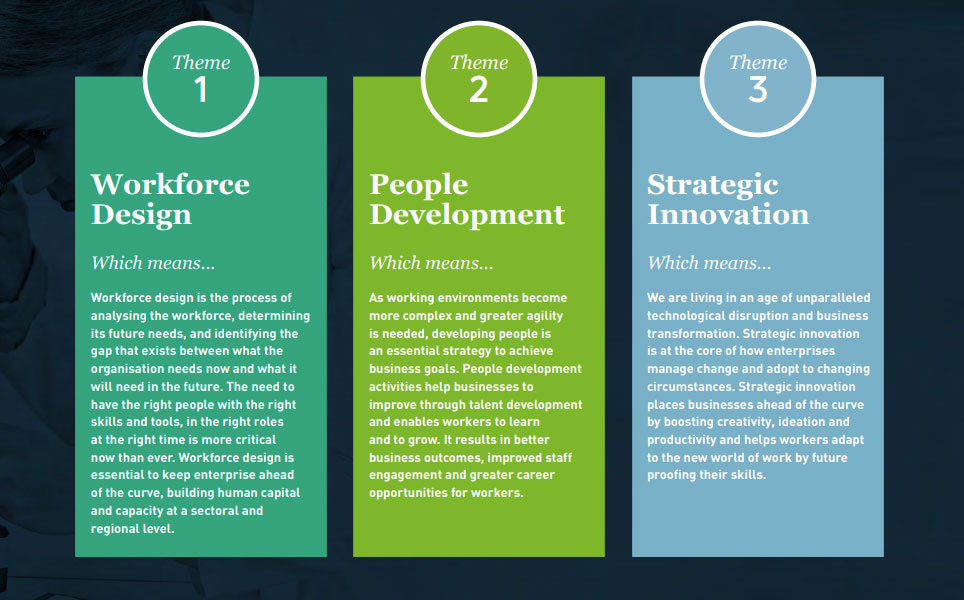 Theme
1

Workforce Design

Which means...

Workforce design is the process of analysing the workforce, determining its future needs, and identifying the gap that exists between what the organisation needs now and what it will need in the future. The need to have the right people with the right skills and tools, in the right roles at the right time is more critical now than ever. Workforce design is essential to keep enterprise ahead of the curve, building human capital and capacity at a sectoral and regional level.

Theme
2

People Development

Which means...

As working environments become more complex and greater agility is needed, developing people is an essential strategy to achieve business goals. People development activities help businesses to improve through talent development and enables workers to learn and to grow. It results in better business outcomes, improved staff engagement and greater career opportunities for workers.

Theme
3

Strategic Innovation

Which means...

We are living in an age of unparalleled technological disruption and business transformation. Strategic innovation is at the core of how enterprises manage change and adopt to changing circumstances. Strategic innovation places businesses ahead of the curve by boosting creativity, ideation and productivity and helps workers adapt to the new world of work by future proofing their skills.